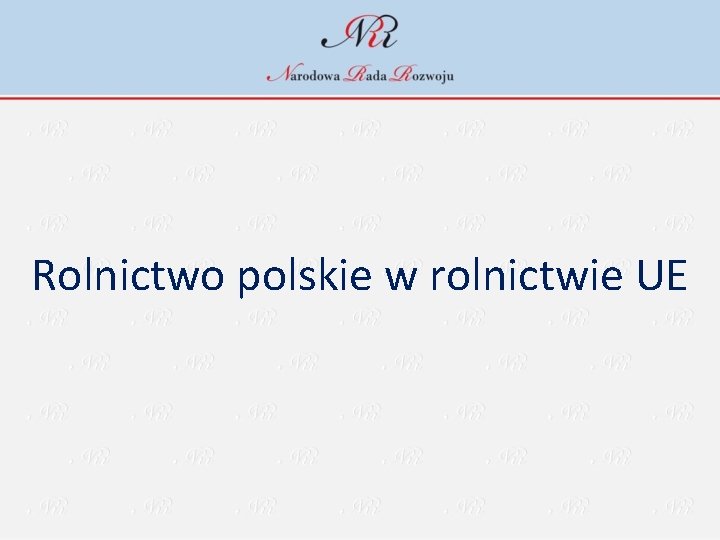 NRR

Narodowa Rada Rozwoju

Rolnictwo polskie w rolnictwie UE